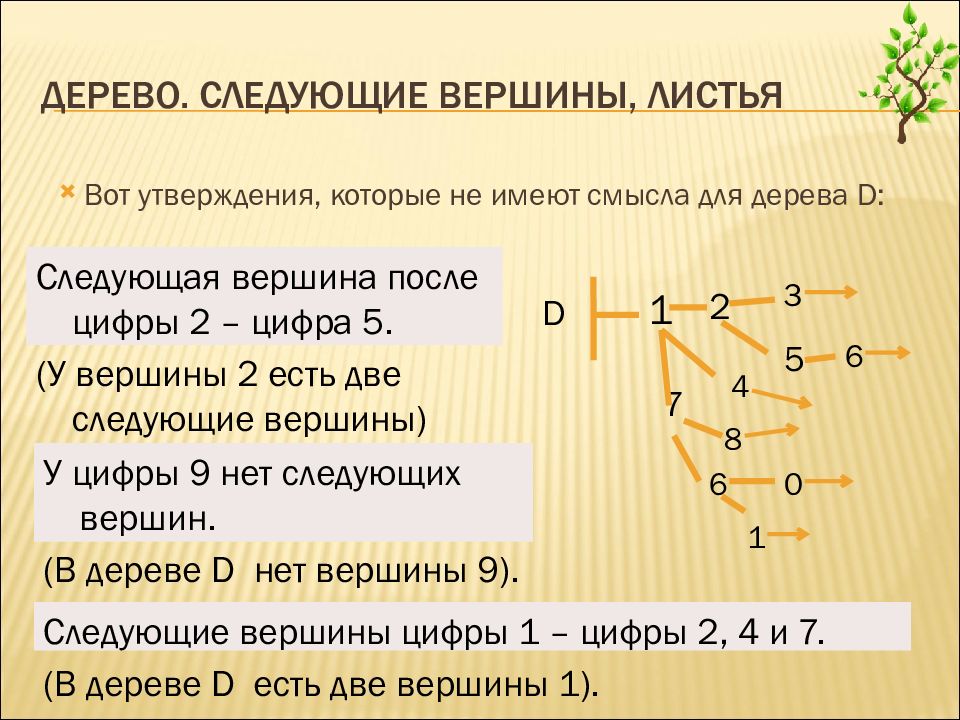 ДЕРЕВО. СЛЕДУЮЩИЕ ВЕРШИНЫ, ЛИСТЬЯ

Вот утверждения, которые не имеют смысла для дерева D:

Следующая вершина после цифры 2 – цифра 5.

(У вершины 2 есть две следующие вершины)

У цифры 9 нет следующих вершин.

(В дереве D нет вершины 9).

Следующие вершины цифры 1 – цифры 2, 4 и 7.

(В дереве D есть две вершины 1).

D 1 2 3 5 6 4 7 8 6 0 1